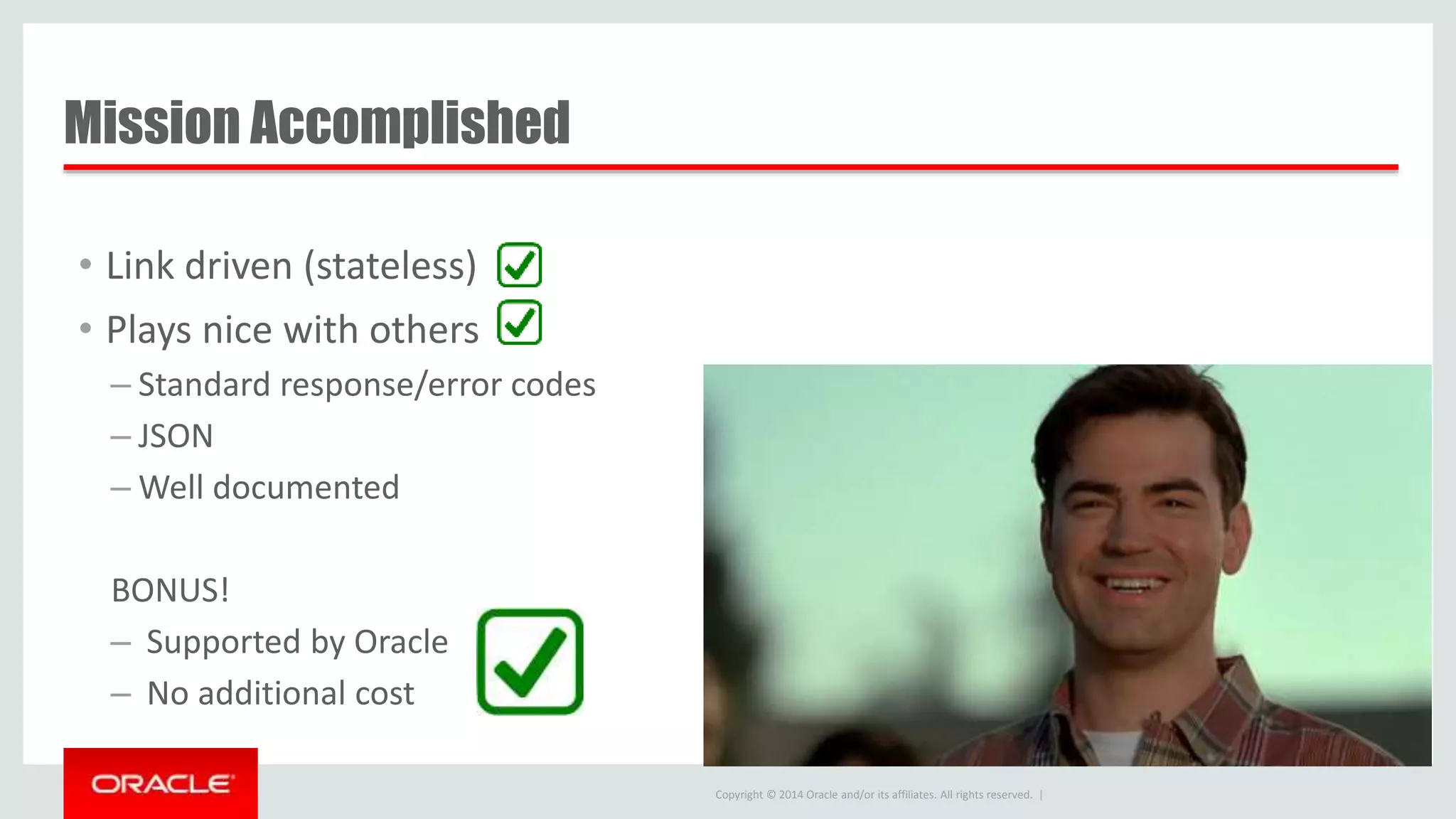 Mission Accomplished

• Link driven (stateless)
• Plays nice with others
– Standard response/error codes
– JSON
– Well documented

BONUS!
– Supported by Oracle
– No additional cost

ORACLE

Copyright © 2014 Oracle and/or its affiliates. All rights reserved. |